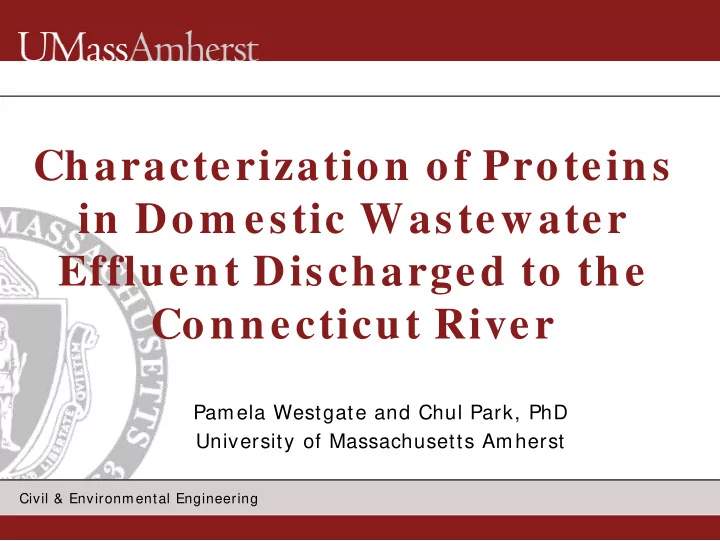 UMassAmherst

Characterization of Proteins in Domestic Wastewater Effluent Discharged to the Connecticut River

Pamela Westgate and Chul Park, PhD
University of Massachusetts Amherst

Civil & Environmental Engineering